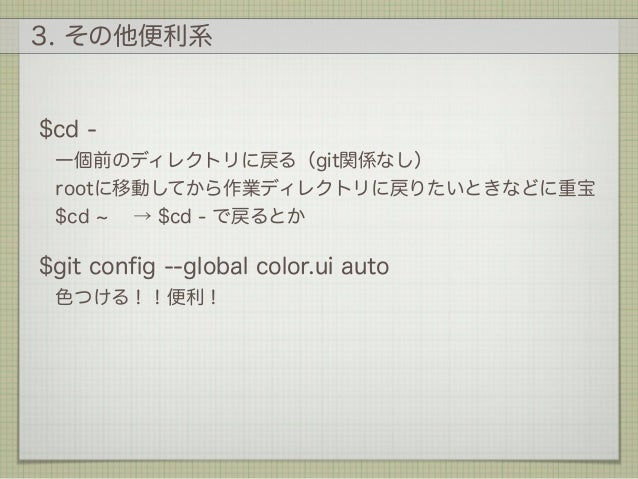 3. その他便利系

\$cd -

一個前のディレクトリに戻る（git関係なし）
rootに移動してから作業ディレクトリに戻りたいときなどに重宝
\$cd ~ → \$cd - で戻るとか

\$git config --global color.ui auto

色つける！！便利！